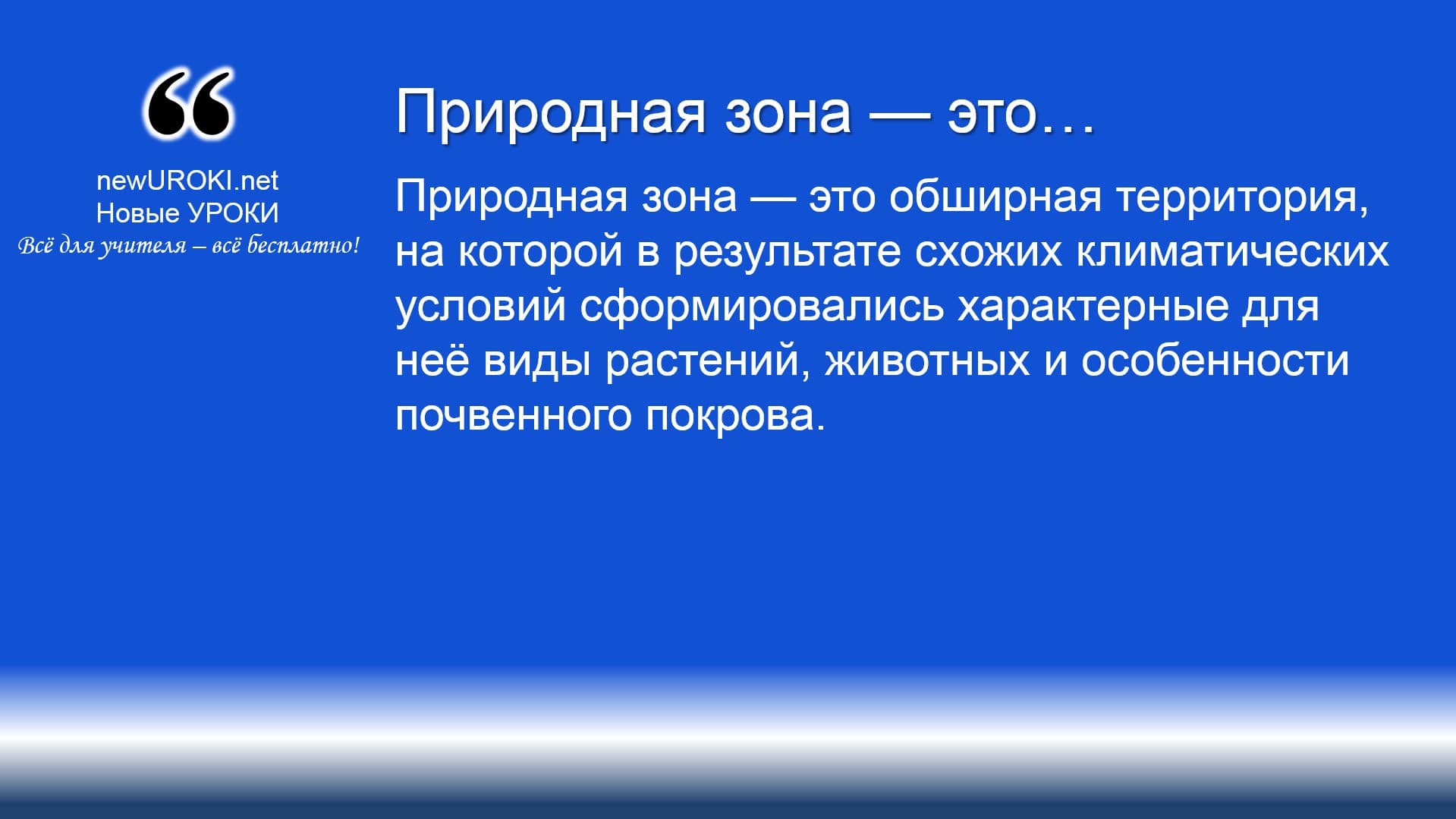 “

newUROKI.net
Новые УРОКИ
Всё для учителя – всё бесплатно!

Природная зона — это…

Природная зона — это обширная территория, на которой в результате схожих климатических условий сформировались характерные для неё виды растений, животных и особенности почвенного покрова.